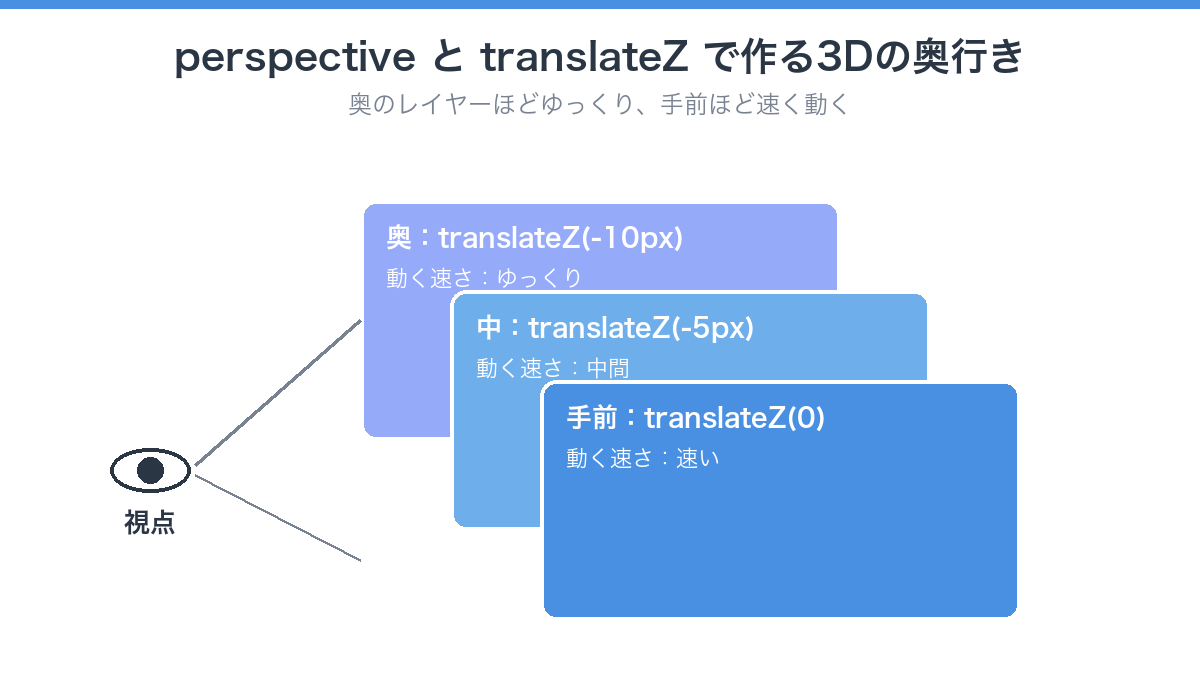 perspective と translateZ で作る3Dの奥行き

奥のレイヤーほどゆっくり、手前ほど速く動く

奥：translateZ(-10px)

動く速さ：ゆっくり

中：translateZ(-5px)

動く速さ：中間

手前：translateZ(0)

動く速さ：速い

視点